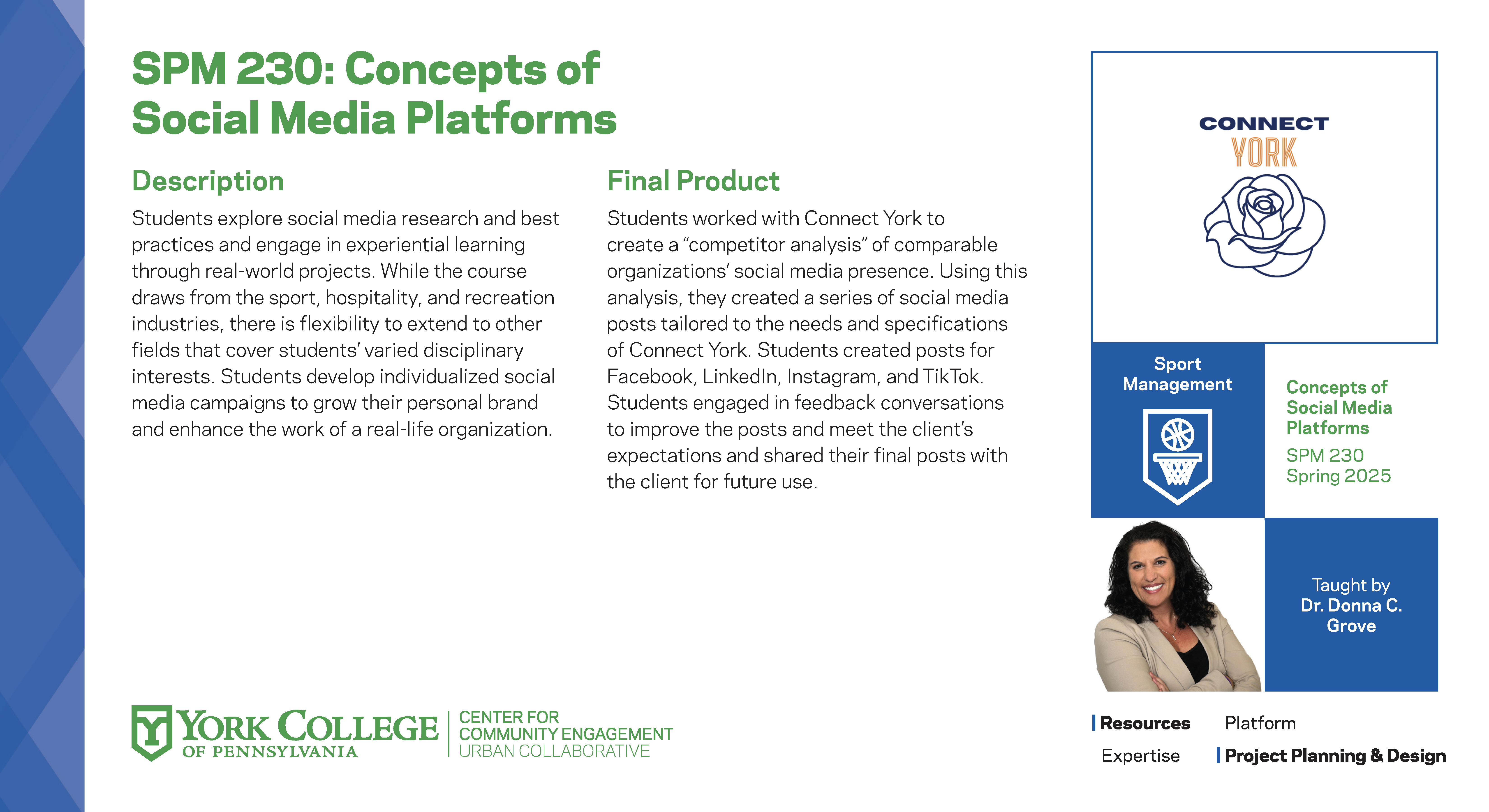 SPM 230: Concepts of Social Media Platforms

Description

Students explore social media research and best practices and engage in experiential learning through real-world projects. While the course draws from the sport, hospitality, and recreation industries, there is flexibility to extend to other fields that cover students' varied disciplinary interests. Students develop individualized social media campaigns to grow their personal brand and enhance the work of a real-life organization.

Final Product

Students worked with Connect York to create a "competitor analysis" of comparable organizations' social media presence. Using this analysis, they created a series of social media posts tailored to the needs and specifications of Connect York. Students created posts for Facebook, LinkedIn, Instagram, and TikTok. Students engaged in feedback conversations to improve the posts and meet the client's expectations and shared their final posts with the client for future use.

CONNECT YORK

Sport Management

Concepts of Social Media Platforms

SPM 230
Spring 2025

Taught by
Dr. Donna C. Grove

YORK COLLEGE OF PENNSYLVANIA

CENTER FOR COMMUNITY ENGAGEMENT
URBAN COLLABORATIVE

Resources
Platform
Expertise
Project Planning & Design